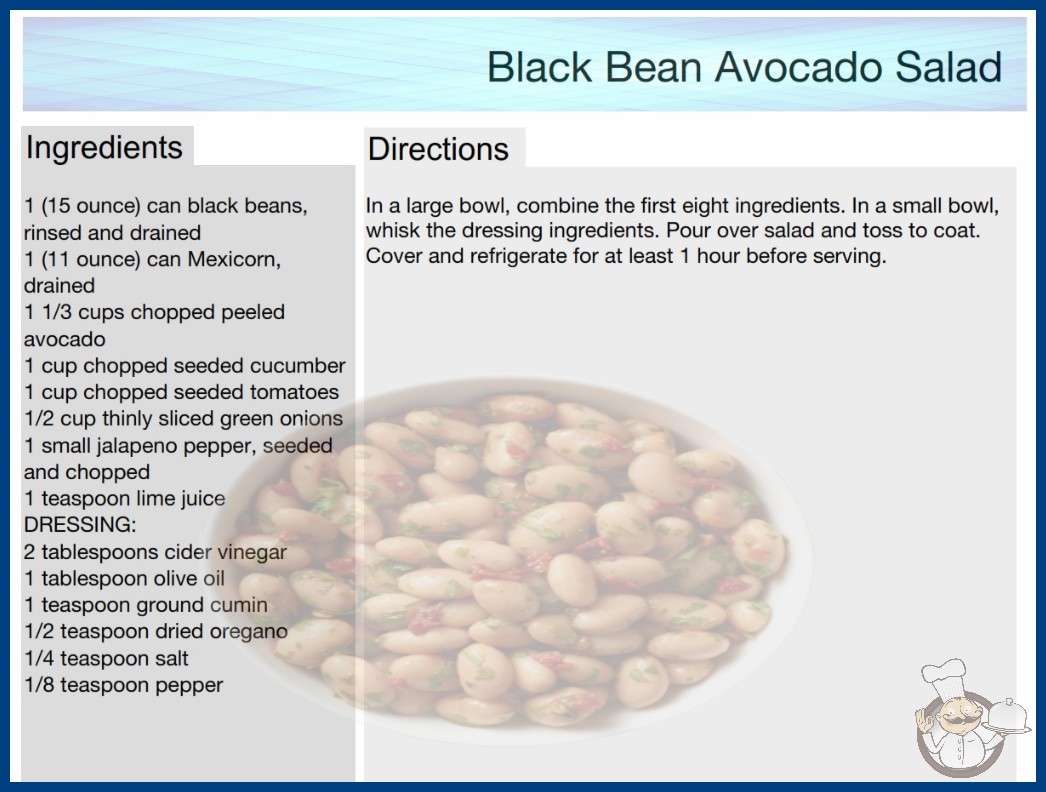 Black Bean Avocado Salad

Ingredients

1 (15 ounce) can black beans, rinsed and drained
1 (11 ounce) can Mexicorn, drained
1 1/3 cups chopped peeled avocado
1 cup chopped seeded cucumber
1 cup chopped seeded tomatoes
1/2 cup thinly sliced green onions
1 small jalapeno pepper, seeded and chopped
1 teaspoon lime juice
DRESSING:
2 tablespoons cider vinegar
1 tablespoon olive oil
1 teaspoon ground cumin
1/2 teaspoon dried oregano
1/4 teaspoon salt
1/8 teaspoon pepper

Directions

In a large bowl, combine the first eight ingredients. In a small bowl, whisk the dressing ingredients. Pour over salad and toss to coat. Cover and refrigerate for at least 1 hour before serving.